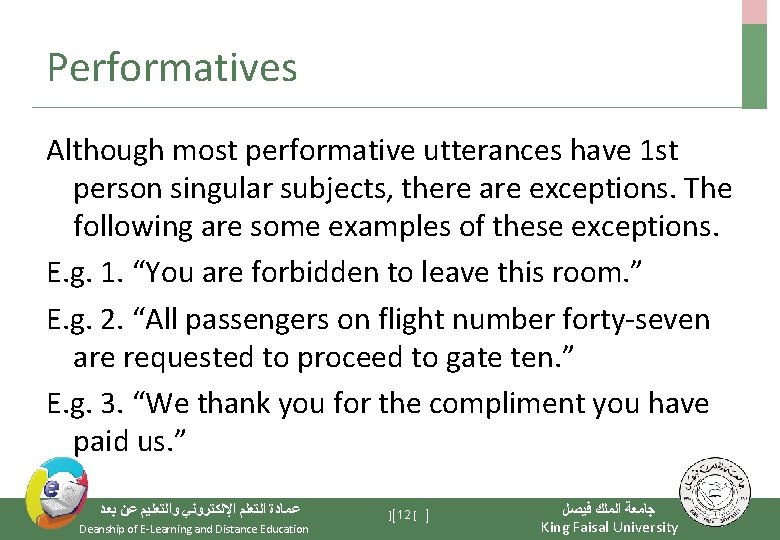 Performatives

Although most performative utterances have 1st person singular subjects, there are exceptions. The following are some examples of these exceptions.

E.g. 1. “You are forbidden to leave this room.”

E.g. 2. “All passengers on flight number forty-seven are requested to proceed to gate ten.”

E.g. 3. “We thank you for the compliment you have paid us.”

عمادة التعلم الإلكتروني والتعليم عن بعد
Deanship of E-Learning and Distance Education

][12[ ]

جامعة الملك فيصل
King Faisal University